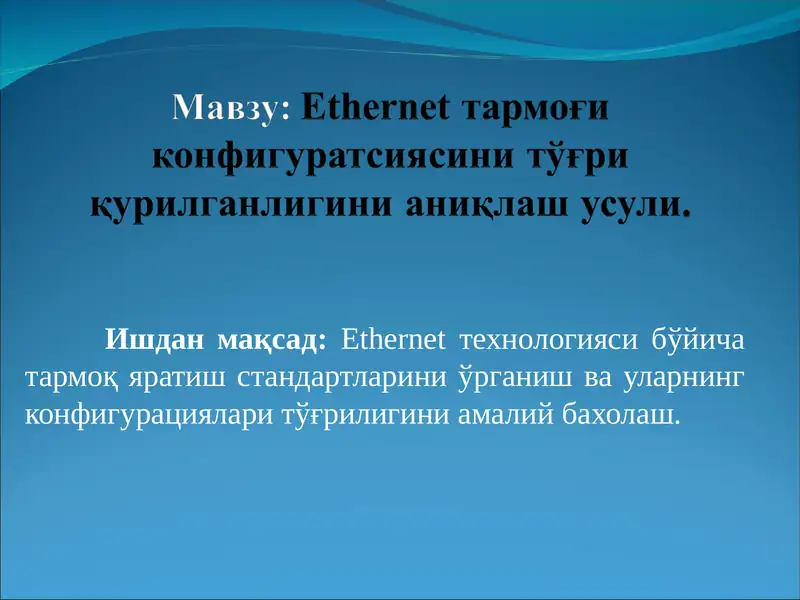 Мавзу: Ethernet тармоғи конфигуратсиясини тўғри қурилганлигини аниқлаш усули.

Ишдан мақсад: Ethernet технологияси бўйича тармоқ яратиш стандартларини ўрганиш ва уларнинг конфигурациялари тўғрилигини амалий бахолаш.